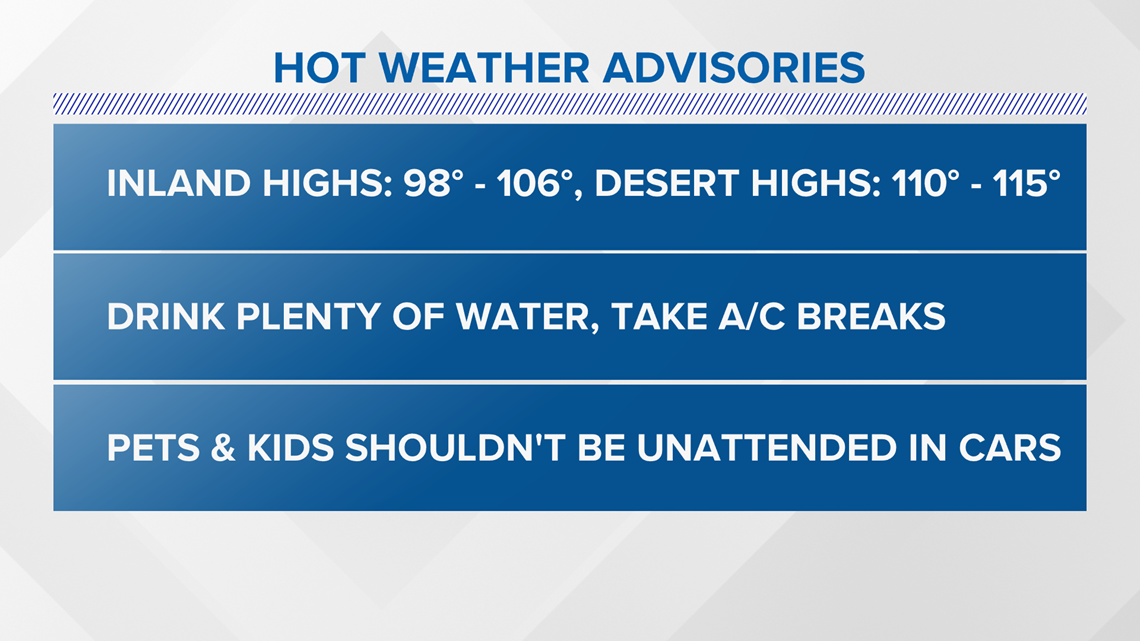 HOT WEATHER ADVISORIES

INLAND HIGHS: 98° - 106°, DESERT HIGHS: 110° - 115°

DRINK PLENTY OF WATER, TAKE A/C BREAKS

PETS & KIDS SHOULDN'T BE UNATTENDED IN CARS